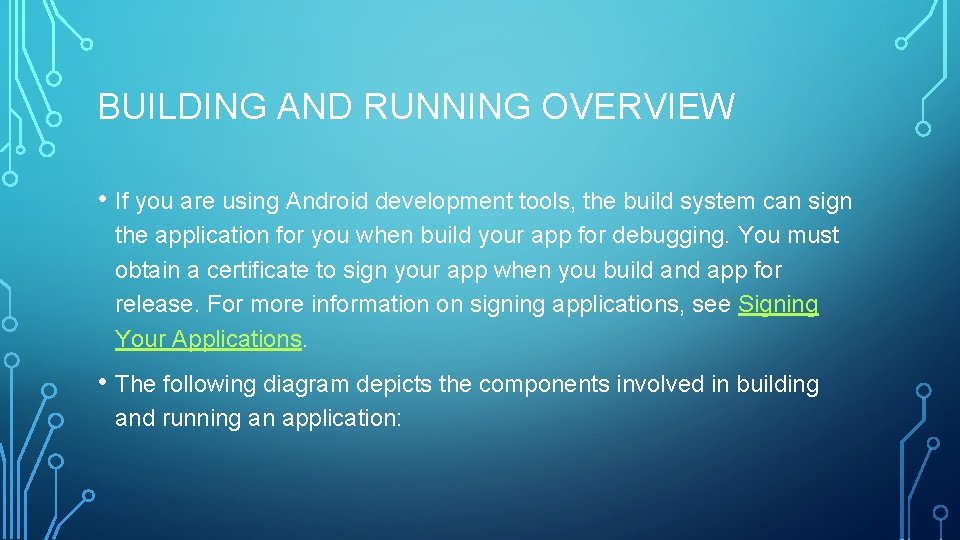 BUILDING AND RUNNING OVERVIEW

• If you are using Android development tools, the build system can sign the application for you when build your app for debugging. You must obtain a certificate to sign your app when you build and app for release. For more information on signing applications, see Signing Your Applications.

• The following diagram depicts the components involved in building and running an application: